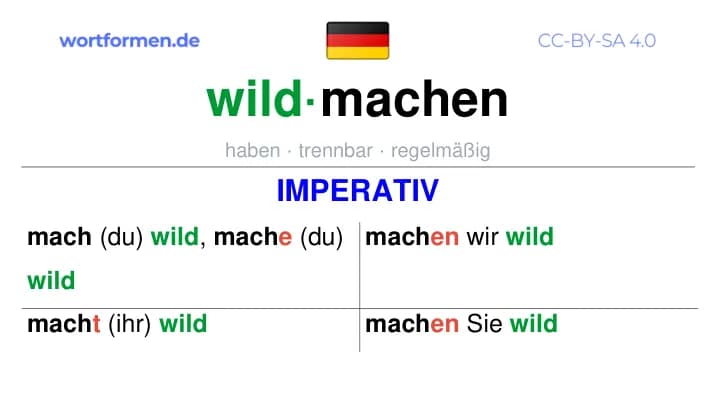 wortformen.de

CC-BY-SA 4.0

wild·machen

haben · trennbar · regelmäßig

IMPERATIV

| mach (du) wild, mache (du) wild | machen wir wild |
|---|---|
| macht (ihr) wild | machen Sie wild |